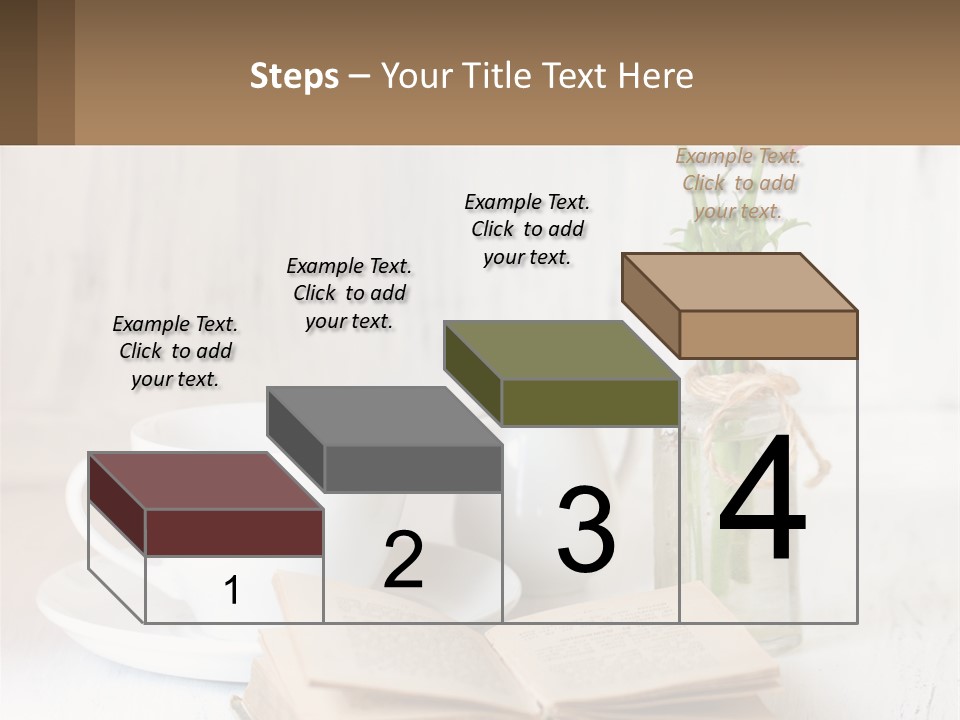 Steps – Your Title Text Here

Example Text. Click to add your text.

Example Text. Click to add your text.

Example Text. Click to add your text.

Example Text. Click to add your text.

1

2

3

4